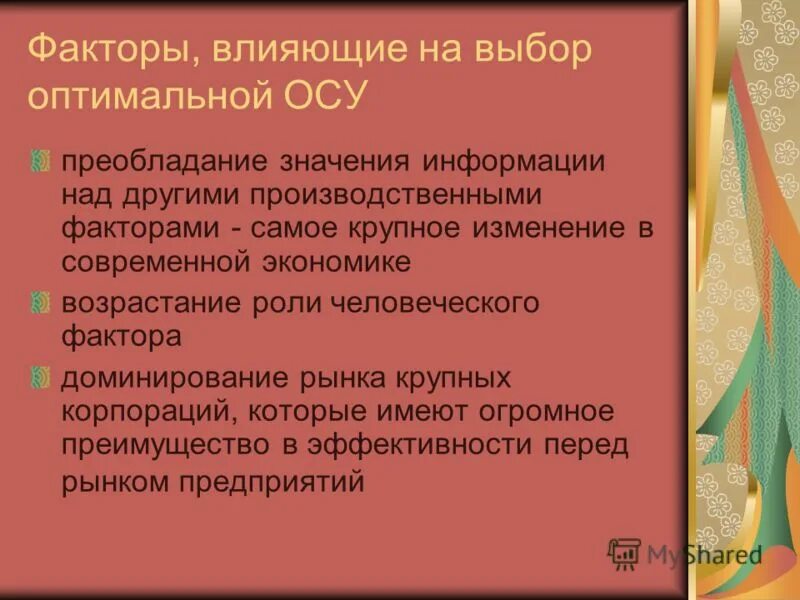 Факторы, влияющие на выбор оптимальной ОСУ

преобладание значения информации над другими производственными факторами - самое крупное изменение в современной экономике

возрастание роли человеческого фактора

доминирование рынка крупных корпораций, которые имеют огромное преимущество в эффективности перед рынком предприятий

MyShared